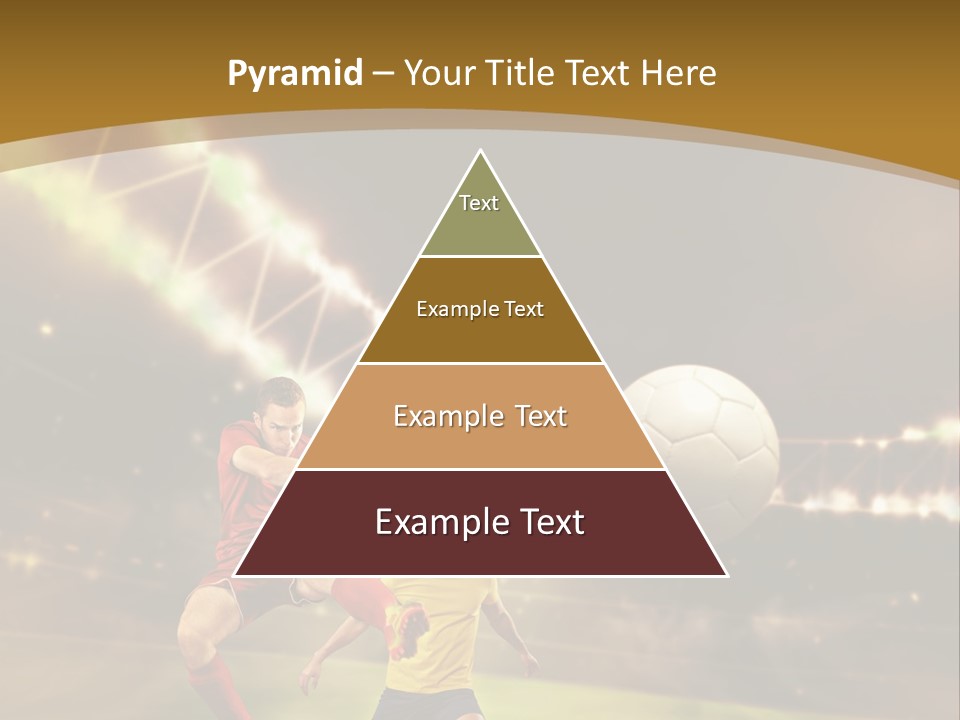 Pyramid – Your Title Text Here

Text

Example Text

Example Text

Example Text